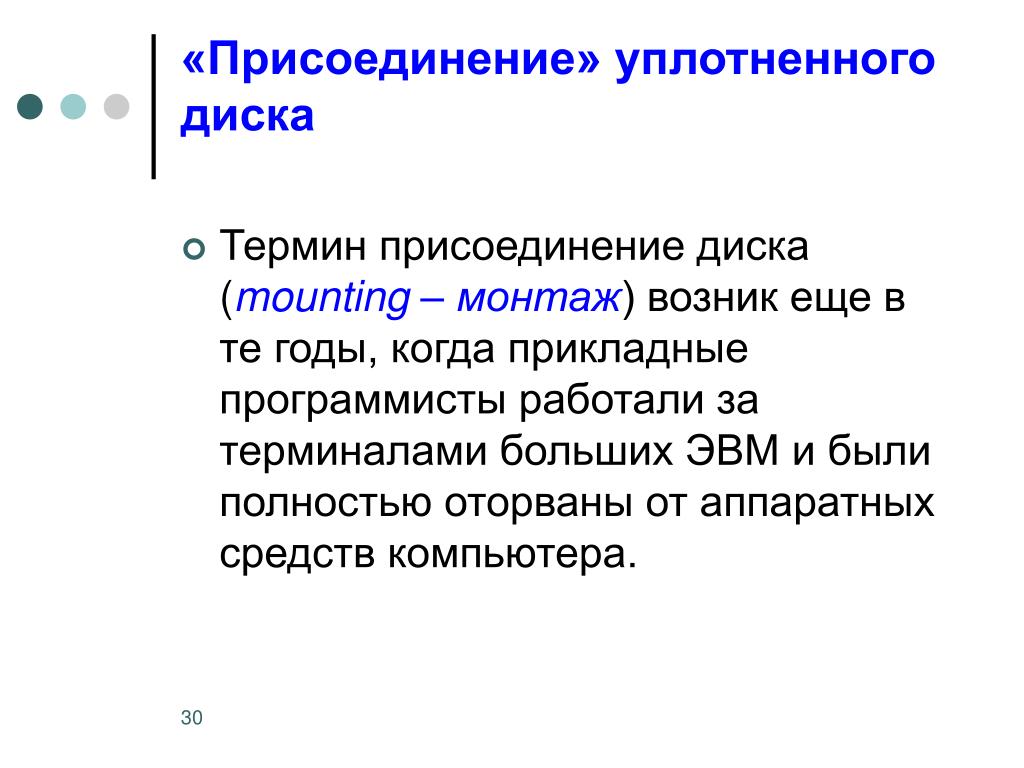 «Присоединение» уплотненного диска

Термин присоединение диска (mounting – монтаж) возник еще в те годы, когда прикладные программисты работали за терминалами больших ЭВМ и были полностью оторваны от аппаратных средств компьютера.

30